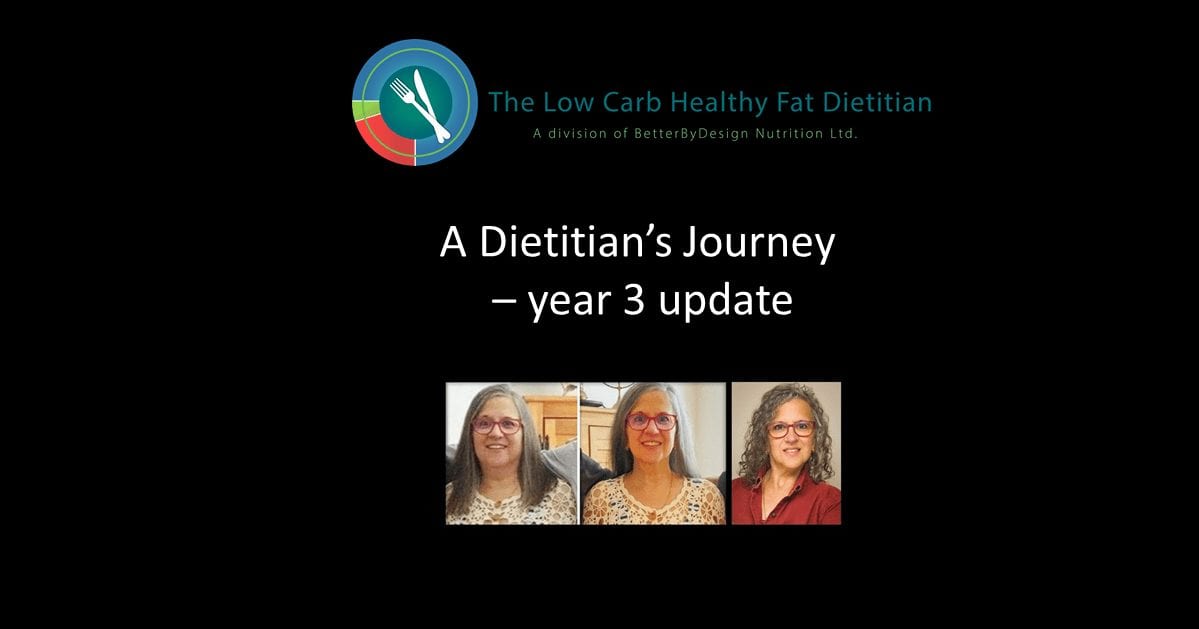 The Low Carb Healthy Fat Dietitian
A division of BetterByDesign Nutrition Ltd.

A Dietitian's Journey
– year 3 update